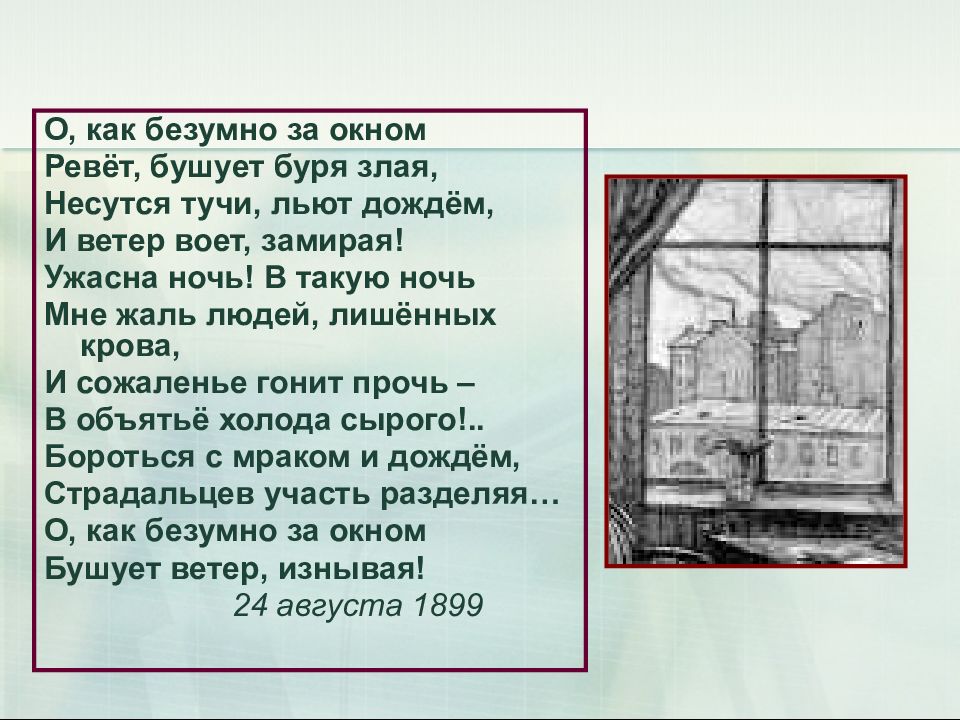 О, как безумно за окном
Ревёт, бушует буря злая,
Несутся тучи, льют дождём,
И ветер воет, замирая!
Ужасна ночь! В такую ночь
Мне жаль людей, лишённых крова,
И сожаленье гонит прочь –
В объятьё холода сырого!..
Бороться с мраком и дождём,
Страдальцев участь разделяя…
О, как безумно за окном
Бушует ветер, изнывая!
24 августа 1899